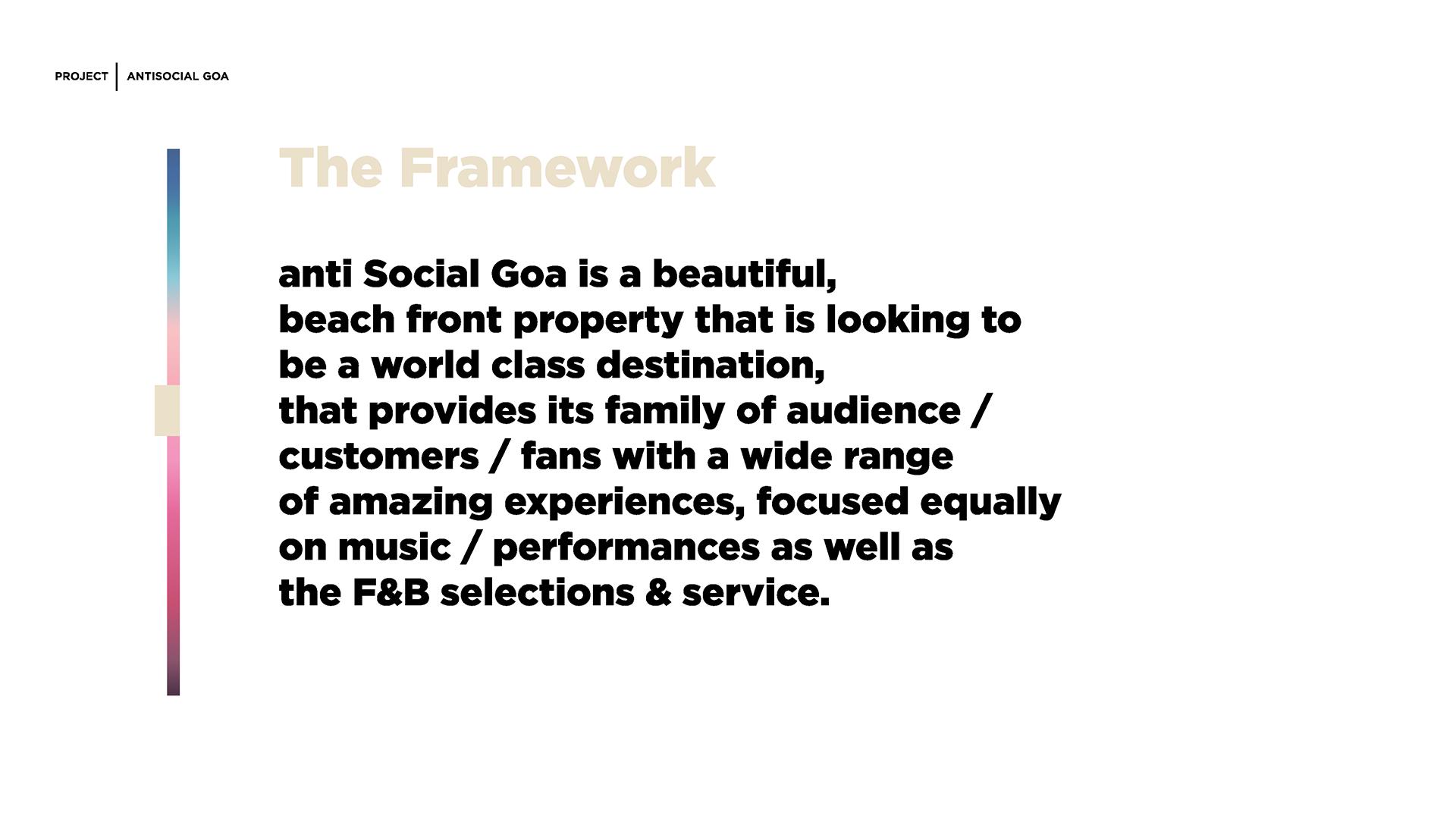 PROJECT | ANTISOCIAL GOA

The Framework

anti Social Goa is a beautiful, beach front property that is looking to be a world class destination, that provides its family of audience / customers / fans with a wide range of amazing experiences, focused equally on music / performances as well as the F&B selections & service.